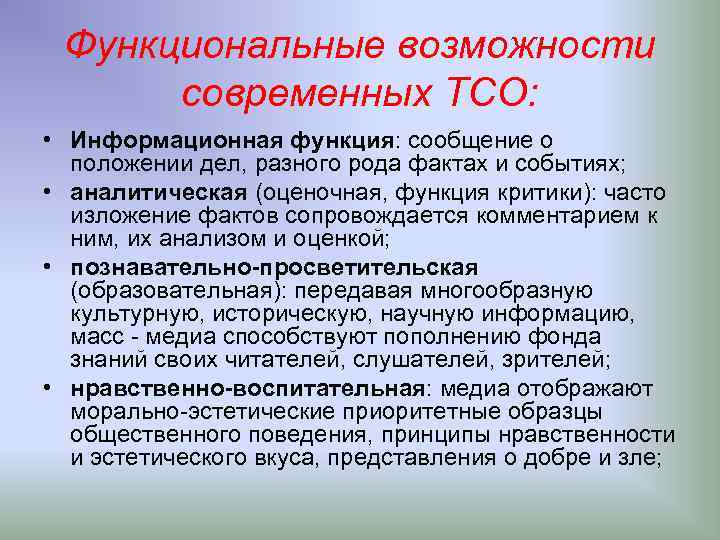 Функциональные возможности современных ТСО:

• Информационная функция: сообщение о положении дел, разного рода фактах и событиях;
• аналитическая (оценочная, функция критики): часто изложение фактов сопровождается комментарием к ним, их анализом и оценкой;
• познавательно-просветительская (образовательная): передавая многообразную культурную, историческую, научную информацию, масс - медиа способствуют пополнению фонда знаний своих читателей, слушателей, зрителей;
• нравственно-воспитательная: медиа отображают морально-эстетические приоритетные образцы общественного поведения, принципы нравственности и эстетического вкуса, представления о добре и зле;